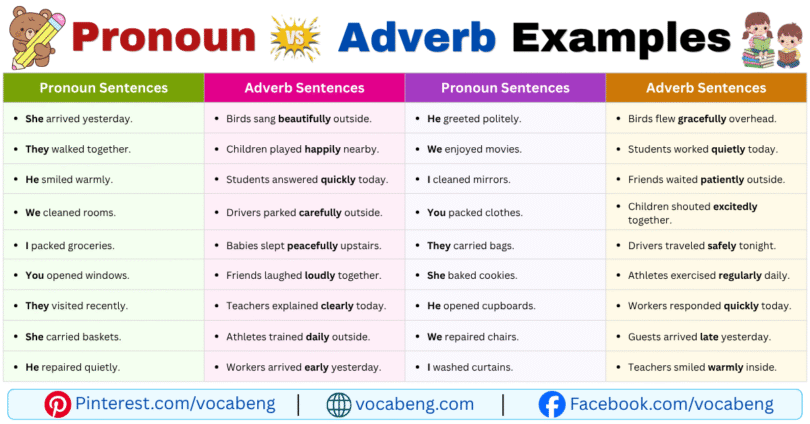 Pronoun VS Adverb Examples

| Pronoun Sentences | Adverb Sentences | Pronoun Sentences | Adverb Sentences |
|---|---|---|---|
| • **She** arrived yesterday. | • Birds sang **beautifully** outside. | • **He** greeted politely. | • Birds flew **gracefully** overhead. |
| • **They** walked together. | • Children played **happily** nearby. | • **We** enjoyed movies. | • Students worked **quietly** today. |
| • **He** smiled warmly. | • Students answered **quickly** today. | • **I** cleaned mirrors. | • Friends waited **patiently** outside. |
| • **We** cleaned rooms. | • Drivers parked **carefully** outside. | • **You** packed clothes. | • Children shouted **excitedly** together. |
| • **I** packed groceries. | • Babies slept **peacefully** upstairs. | • **They** carried bags. | • Drivers traveled **safely** tonight. |
| • **You** opened windows. | • Friends laughed **loudly** together. | • **She** baked cookies. | • Athletes exercised **regularly** daily. |
| • **They** visited recently. | • Teachers explained **clearly** today. | • **He** opened cupboards. | • Workers responded **quickly** today. |
| • **She** carried baskets. | • Athletes trained **daily** outside. | • **We** repaired chairs. | • Guests arrived **late** yesterday. |
| • **He** repaired quietly. | • Workers arrived **early** yesterday. | • **I** washed curtains. | • Teachers smiled **warmly** inside. |

Pinterest.com/vocabeng | vocabeng.com | Facebook.com/vocabeng